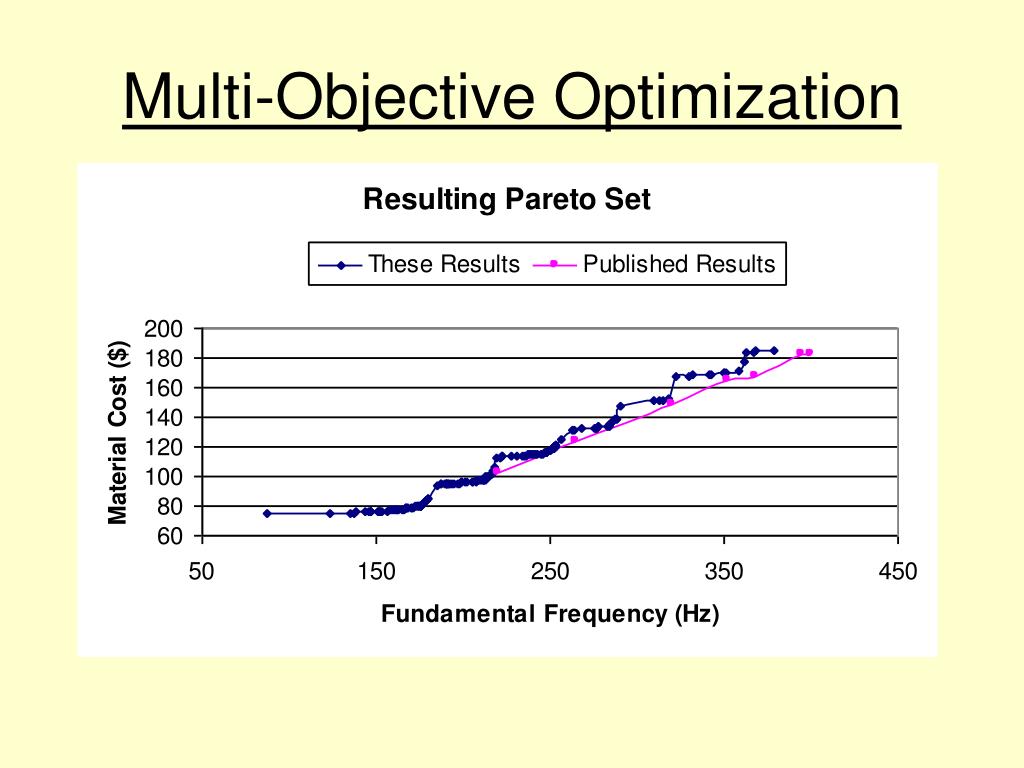 Multi-Objective Optimization

Resulting Pareto Set

These Results
Published Results

Material Cost ($)

200
180
160
140
120
100
80
60

50
150
250
350
450

Fundamental Frequency (Hz)